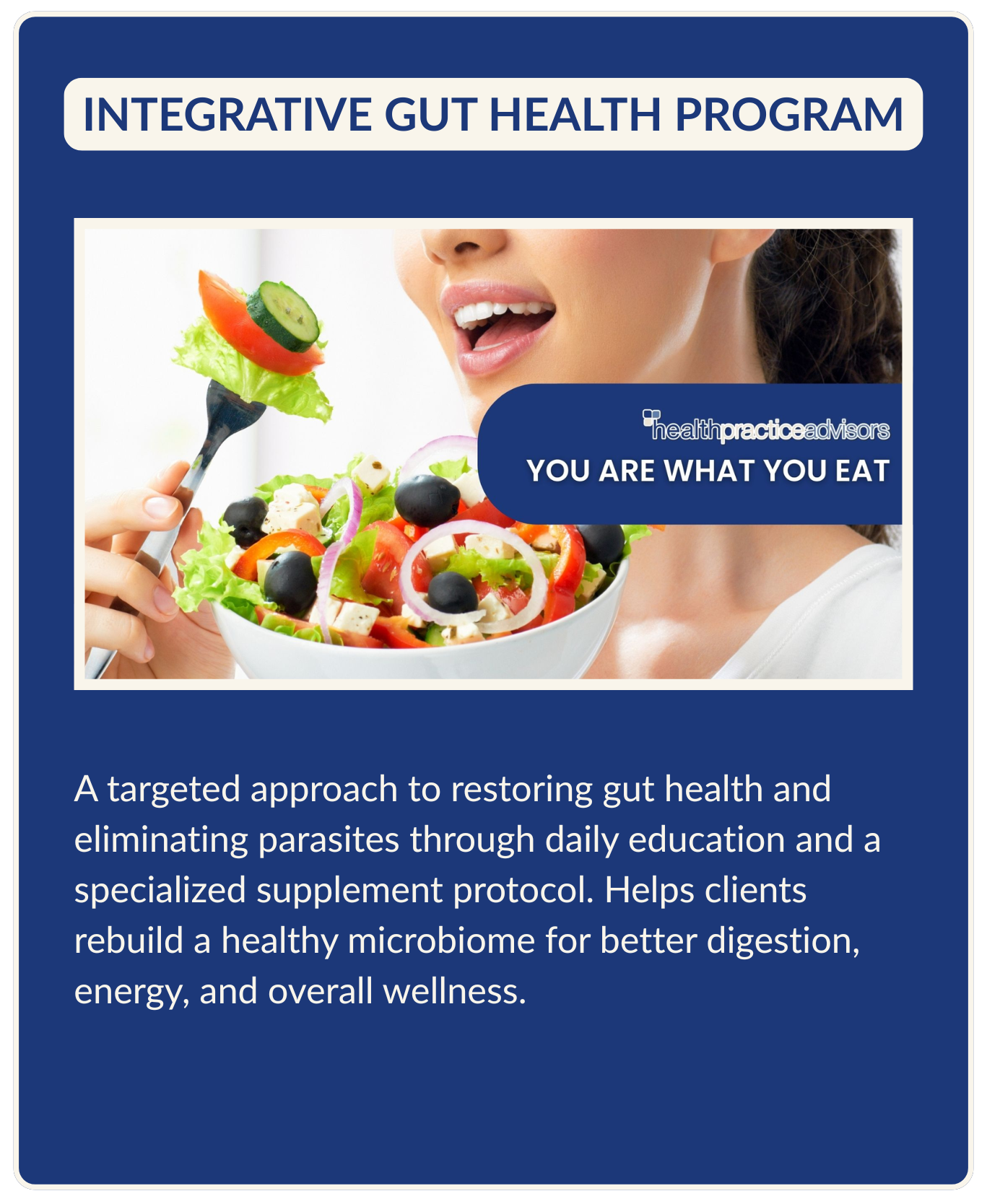 INTEGRATIVE GUT HEALTH PROGRAM

healthpracticeadvisors
YOU ARE WHAT YOU EAT

A targeted approach to restoring gut health and eliminating parasites through daily education and a specialized supplement protocol. Helps clients rebuild a healthy microbiome for better digestion, energy, and overall wellness.